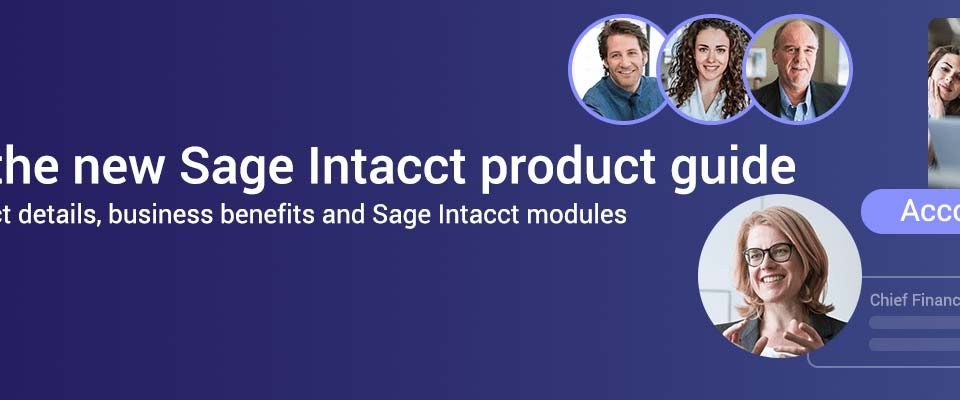 the new Sage Intacct product guide

ct details, business benefits and Sage Intacct modules

Acco

Chief Financ